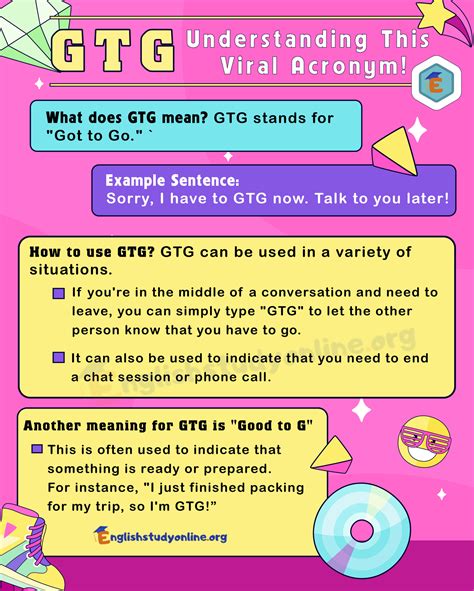 GTG Understanding This Viral Acronym!

E

What does GTG mean? GTG stands for "Got to Go." `

Example Sentence:
Sorry, I have to GTG now. Talk to you later!

How to use GTG? GTG can be used in a variety of situations.

If you're in the middle of a conversation and need to leave, you can simply type "GTG" to let the other person know that you have to go.

It can also be used to indicate that you need to end a chat session or phone call.

Englishstudyonline.org

Another meaning for GTG is "Good to G"

This is often used to indicate that something is ready or prepared. For instance, "I just finished packing for my trip, so I'm GTG!"

Englishstudyonline.org